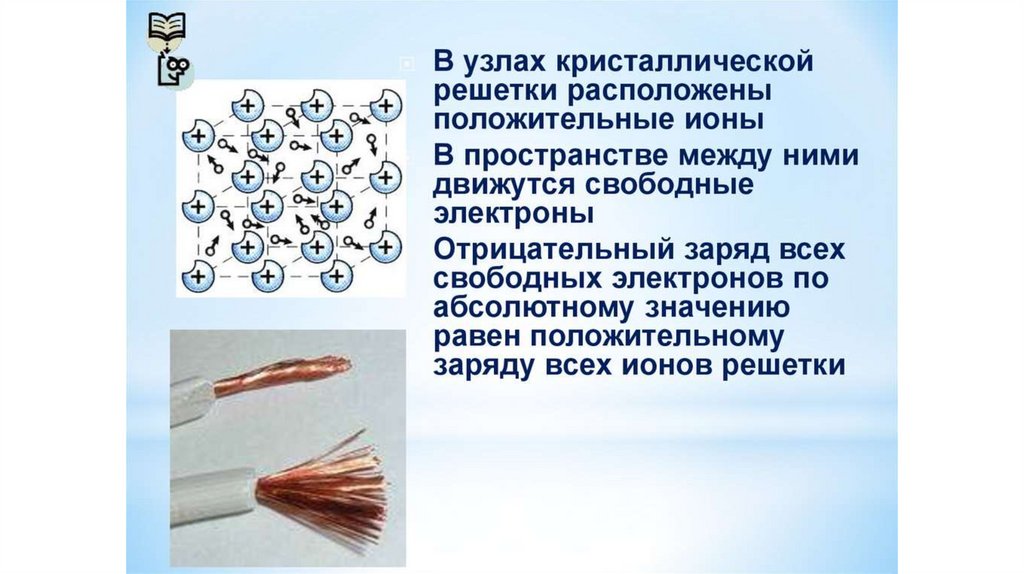 В узлах кристаллической решетки расположены положительные ионы

В пространстве между ними движутся свободные электроны

Отрицательный заряд всех свободных электронов по абсолютному значению равен положительному заряду всех ионов решетки